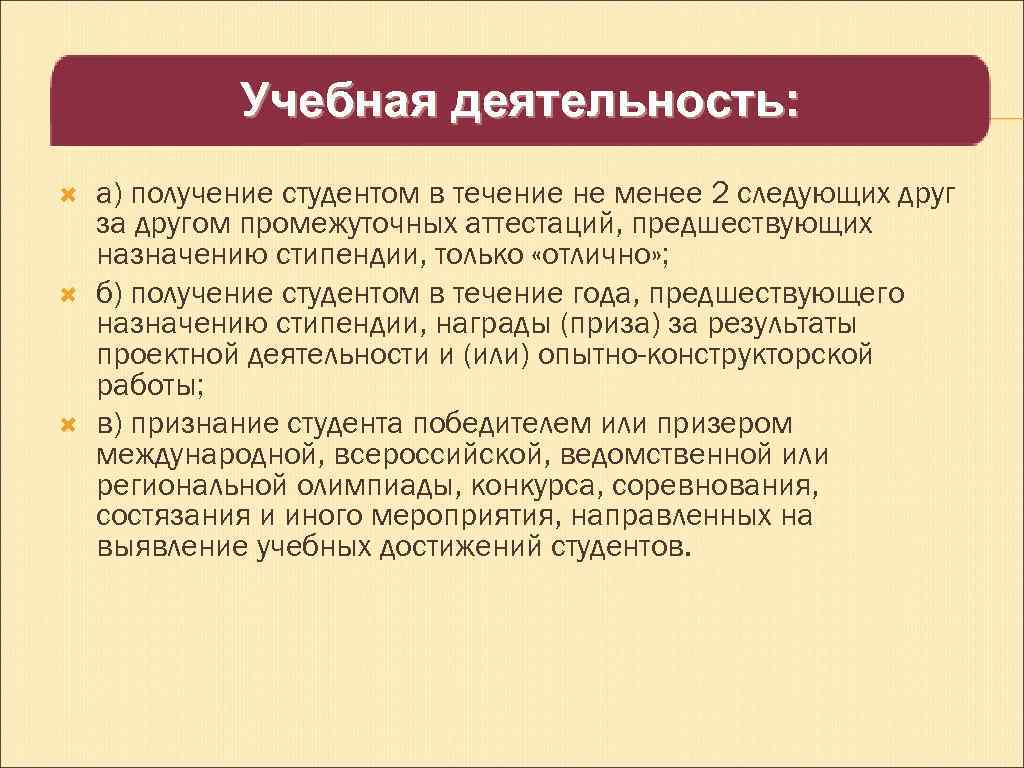 Учебная деятельность:

а) получение студентом в течение не менее 2 следующих друг за другом промежуточных аттестаций, предшествующих назначению стипендии, только «отлично»;

б) получение студентом в течение года, предшествующего назначению стипендии, награды (приза) за результаты проектной деятельности и (или) опытно-конструкторской работы;

в) признание студента победителем или призером международной, всероссийской, ведомственной или региональной олимпиады, конкурса, соревнования, состязания и иного мероприятия, направленных на выявление учебных достижений студентов.